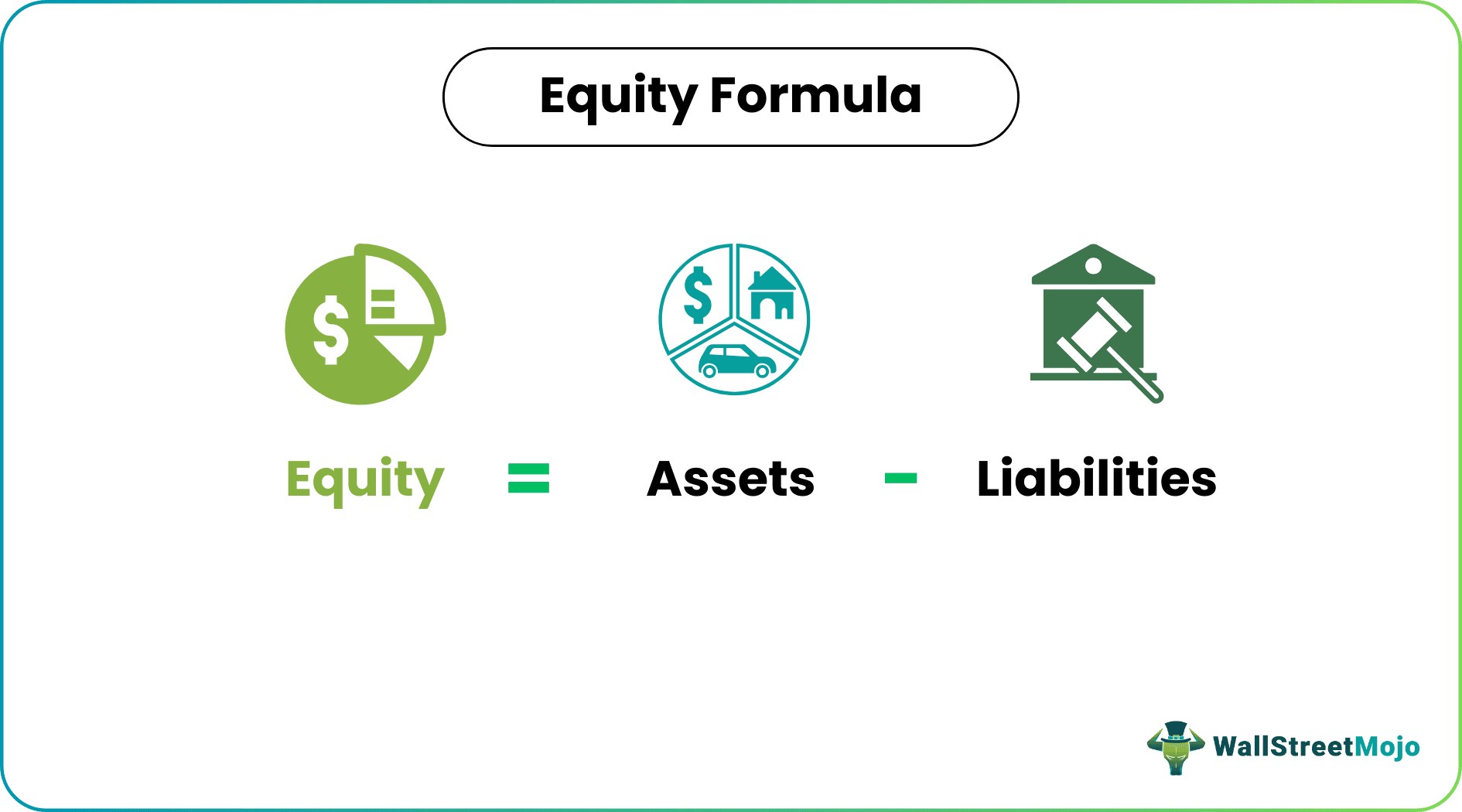 Equity Formula

Equity = Assets - Liabilities

WallStreetMojo